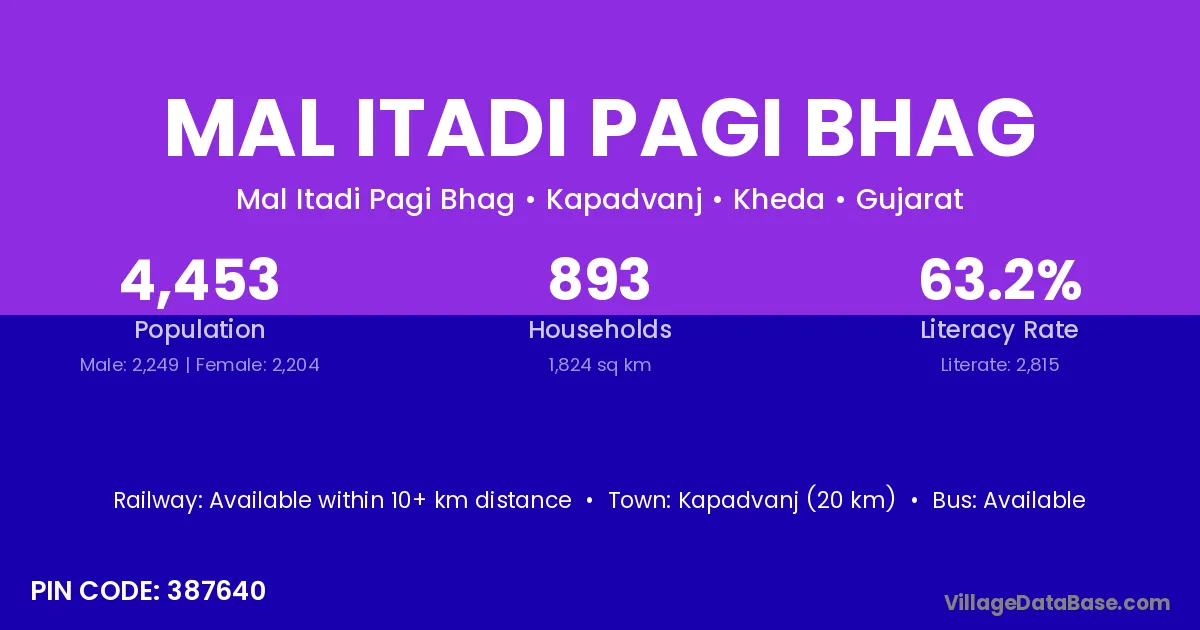 MAL ITADI PAGI BHAG

Mal Itadi Pagi Bhag • Kapadvanj • Kheda • Gujarat

4,453
Population
Male: 2,249 | Female: 2,204

893
Households
1,824 sq km

63.2%
Literacy Rate
Literate: 2,815

Railway: Available within 10+ km distance • Town: Kapadvanj (20 km) • Bus: Available

PIN CODE: 387640

VillageDataBase.com